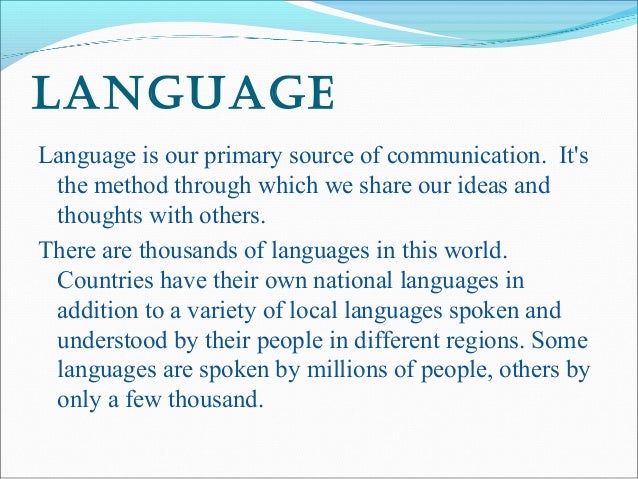 LANGUAGE

Language is our primary source of communication. It's the method through which we share our ideas and thoughts with others.

There are thousands of languages in this world. Countries have their own national languages in addition to a variety of local languages spoken and understood by their people in different regions. Some languages are spoken by millions of people, others by only a few thousand.